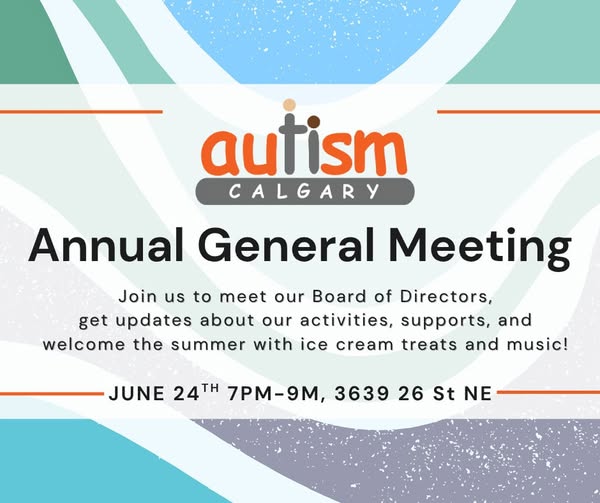 autism
CALGARY

Annual General Meeting

Join us to meet our Board of Directors, get updates about our activities, supports, and welcome the summer with ice cream treats and music!

JUNE 24$^{TH}$ 7PM-9M, 3639 26 St NE